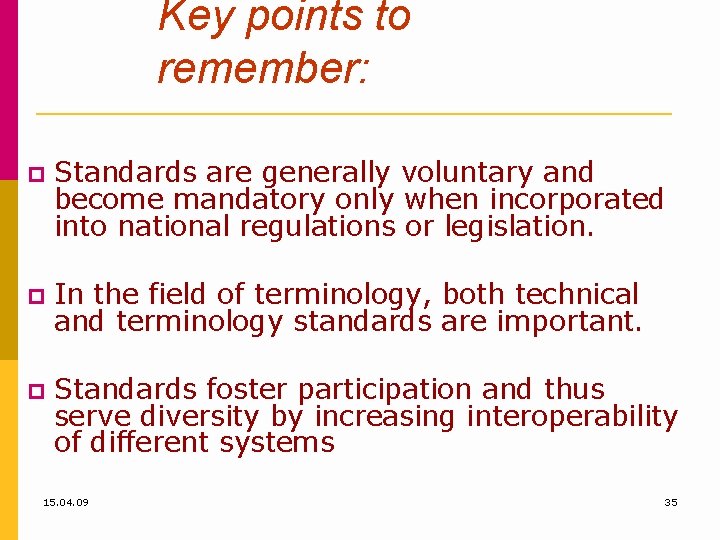 Key points to remember:

Standards are generally voluntary and become mandatory only when incorporated into national regulations or legislation.

In the field of terminology, both technical and terminology standards are important.

Standards foster participation and thus serve diversity by increasing interoperability of different systems

15.04.09

35